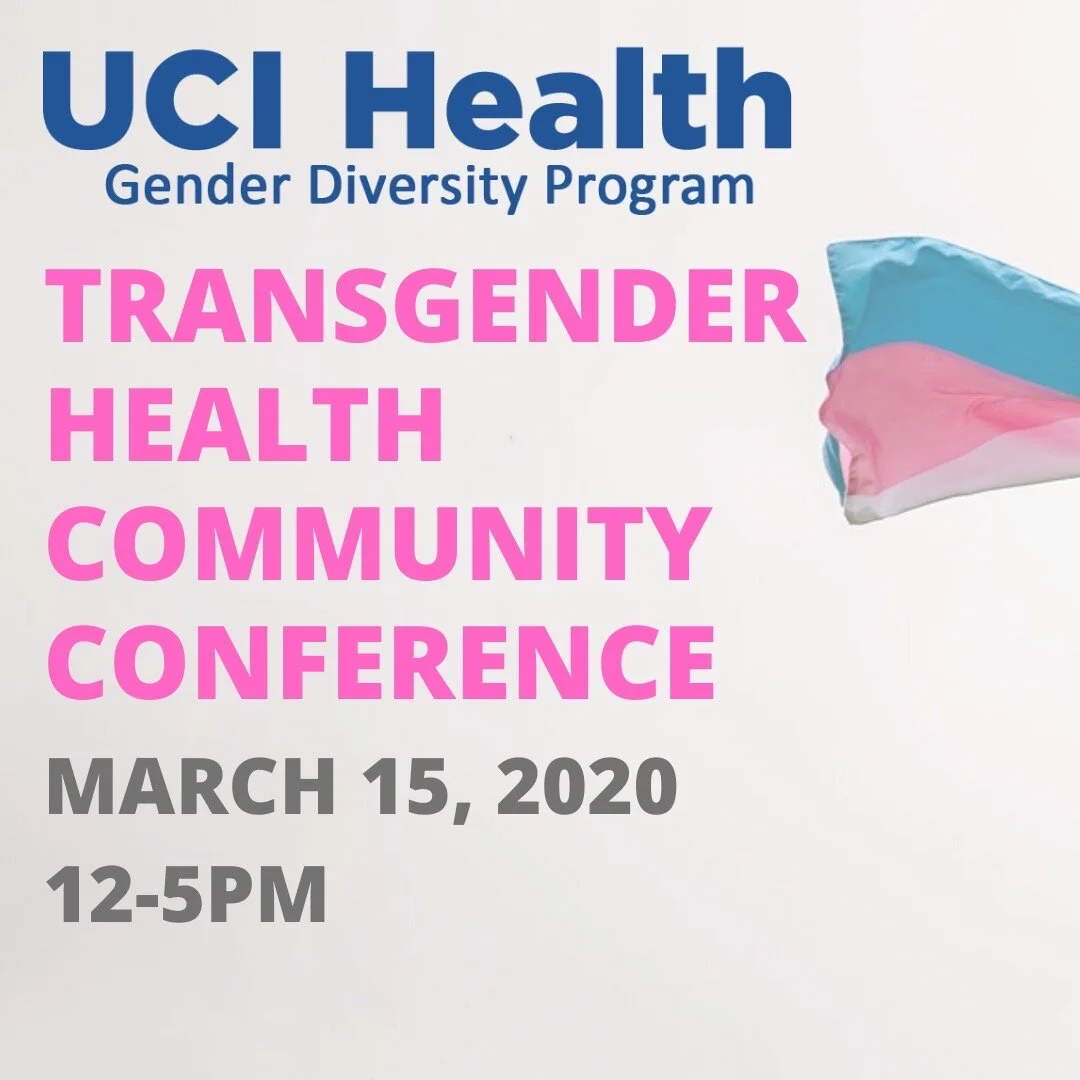 UCI Health
Gender Diversity Program

TRANSGENDER HEALTH COMMUNITY CONFERENCE

MARCH 15, 2020
12-5PM